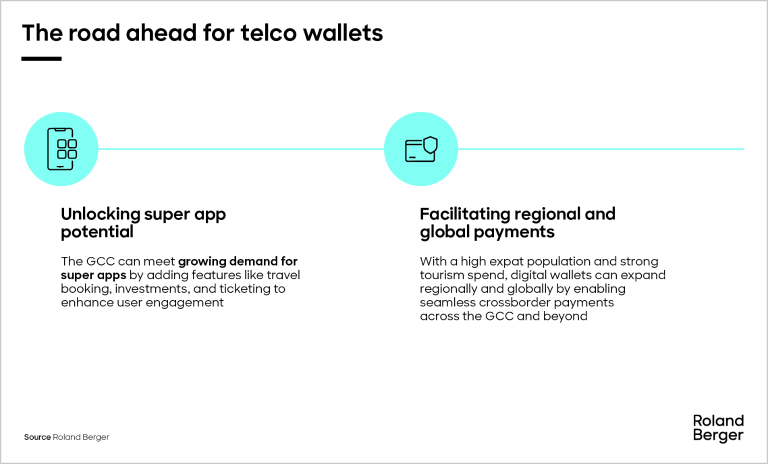 The road ahead for telco wallets

Unlocking super app potential

The GCC can meet growing demand for super apps by adding features like travel booking, investments, and ticketing to enhance user engagement

Facilitating regional and global payments

With a high expat population and strong tourism spend, digital wallets can expand regionally and globally by enabling seamless crossborder payments across the GCC and beyond

Source Roland Berger

Roland Berger